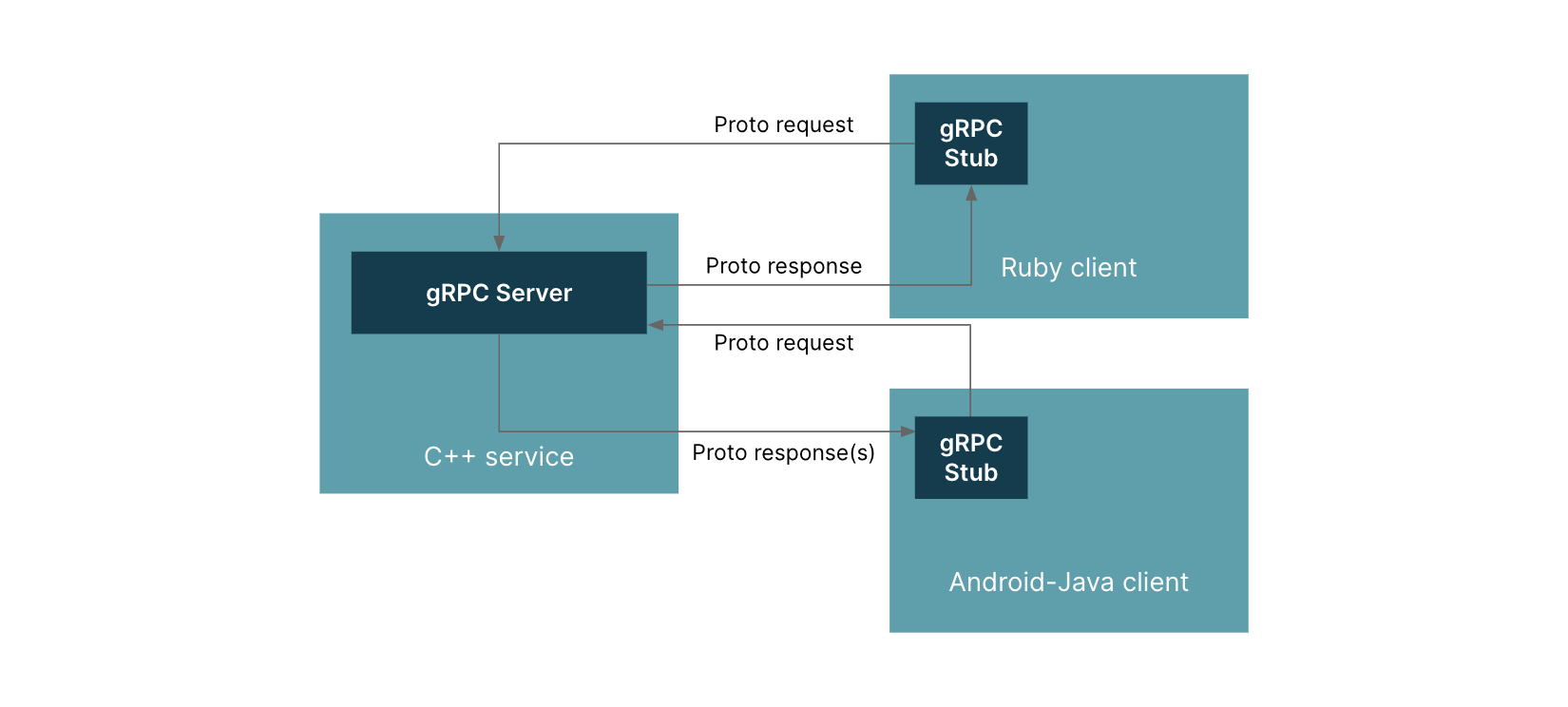 Proto request

gRPC Stub

gRPC Server

Proto response

Ruby client

Proto request

C++ service

Proto response(s)

gRPC Stub

Android-Java client